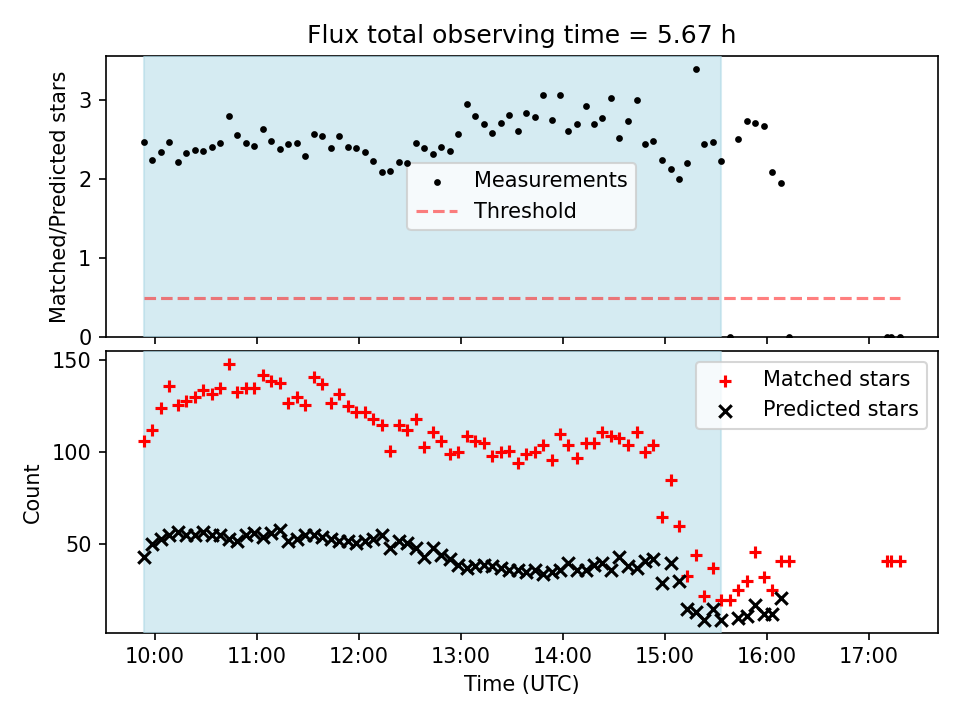 Flux total observing time = 5.67 h

Matched/Predicted stars

3
2
1
0

Measurements
Threshold

Count

150
100
50

Matched stars
Predicted stars

10:00
11:00
12:00
13:00
14:00
15:00
16:00
17:00

Time (UTC)